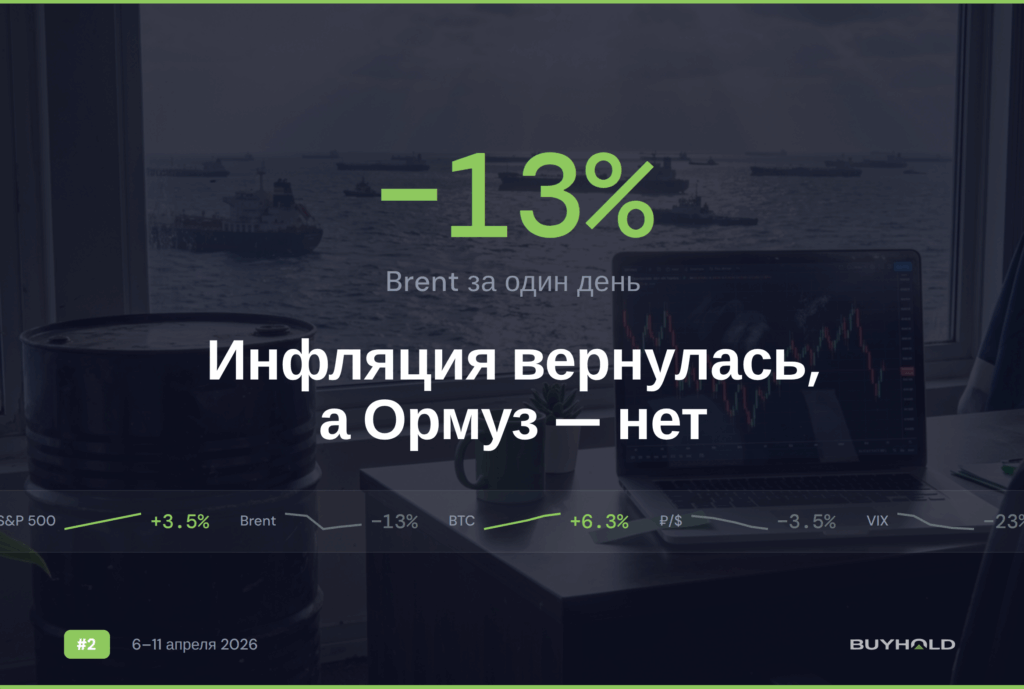 −13%

Brent за один день

Инфляция вернулась, а Ормуз — нет

S&P 500 +3.5% Brent −13% BTC +6.3% ₽/$ −3.5% VIX −23%

#2 6–11 апреля 2026

BUYHOLD